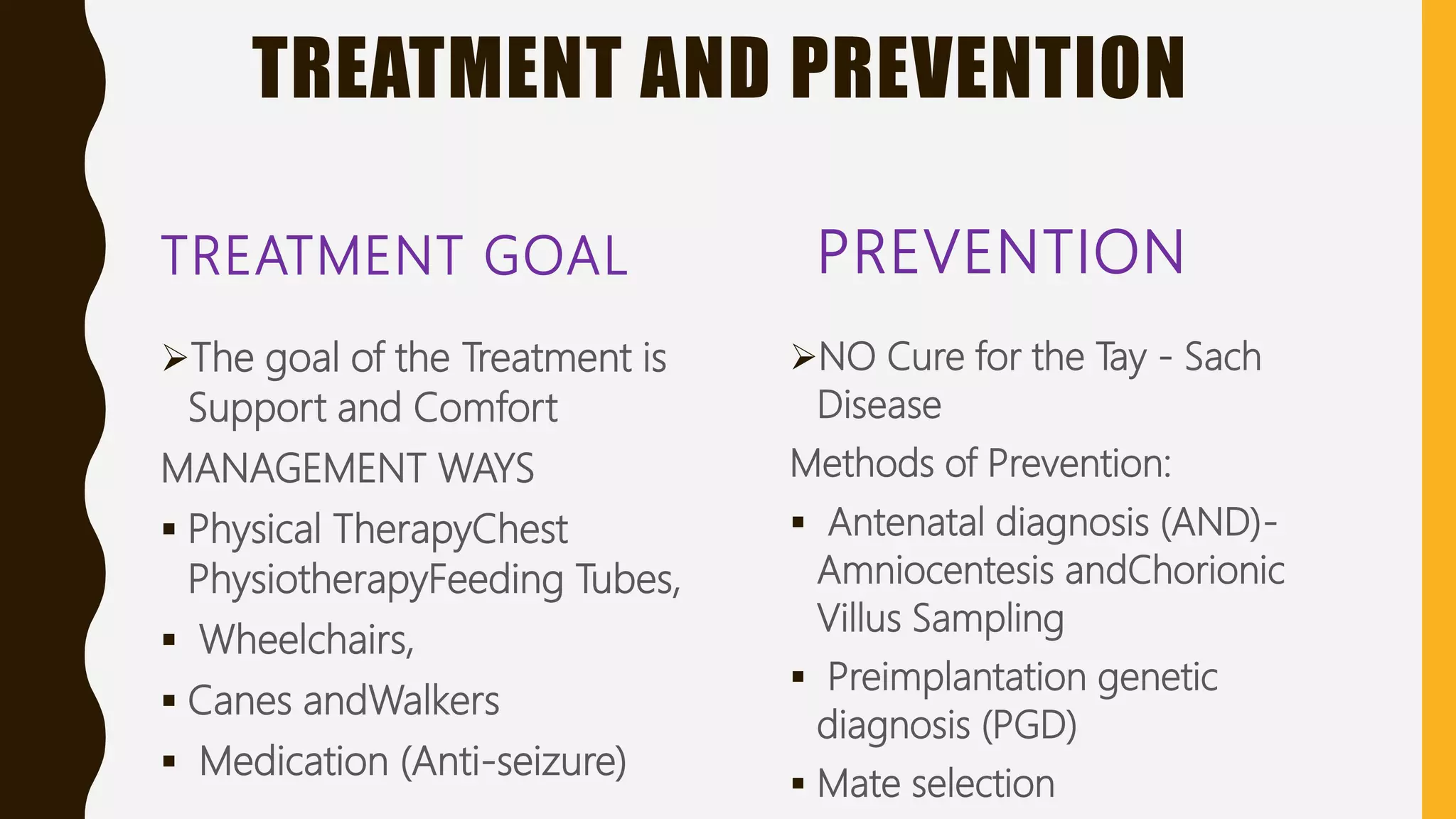 TREATMENT AND PREVENTION

TREATMENT GOAL

➢The goal of the Treatment is Support and Comfort

MANAGEMENT WAYS

▪ Physical TherapyChest PhysiotherapyFeeding Tubes,

▪ Wheelchairs,

▪ Canes andWalkers

▪ Medication (Anti-seizure)

PREVENTION

➢NO Cure for the Tay - Sach Disease

Methods of Prevention:

▪ Antenatal diagnosis (AND)- Amniocentesis andChorionic Villus Sampling

▪ Preimplantation genetic diagnosis (PGD)

▪ Mate selection